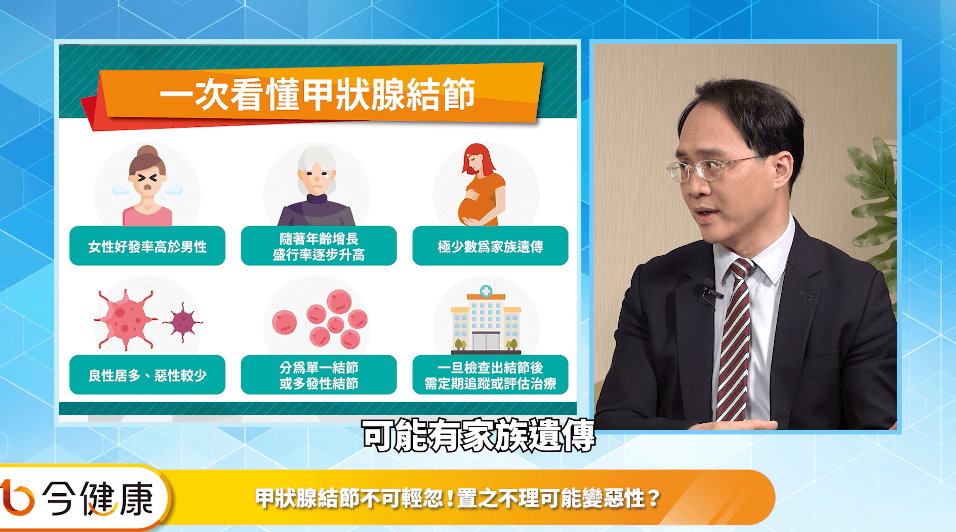 一次看懂甲狀腺結節

女性好發率高於男性

隨著年齡增長
盛行率逐步升高

極少數爲家族遺傳

良性居多、惡性較少

分爲單一結節
或多發性結節

一旦檢查出結節後
需定期追蹤或評估治療

可能有家族遺傳

今健康

甲狀腺結節不可輕忽！置之不理可能變惡性？